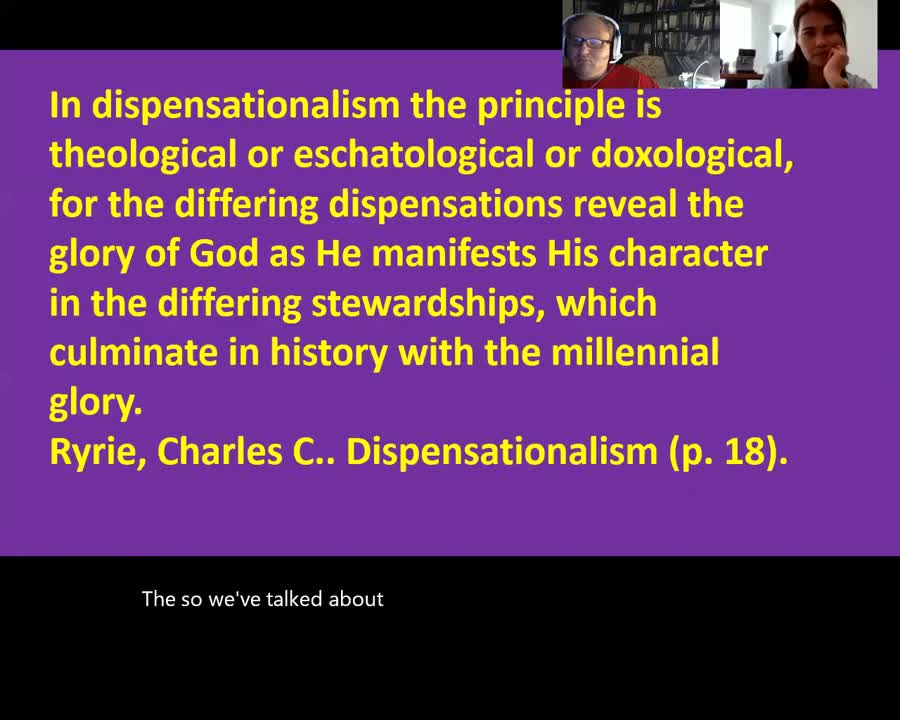 In dispensationalism the principle is theological or eschatological or doxological, for the differing dispensations reveal the glory of God as He manifests His character in the differing stewardships, which culminate in history with the millennial glory.
Ryrie, Charles C.. Dispensationalism (p. 18).

The so we've talked about